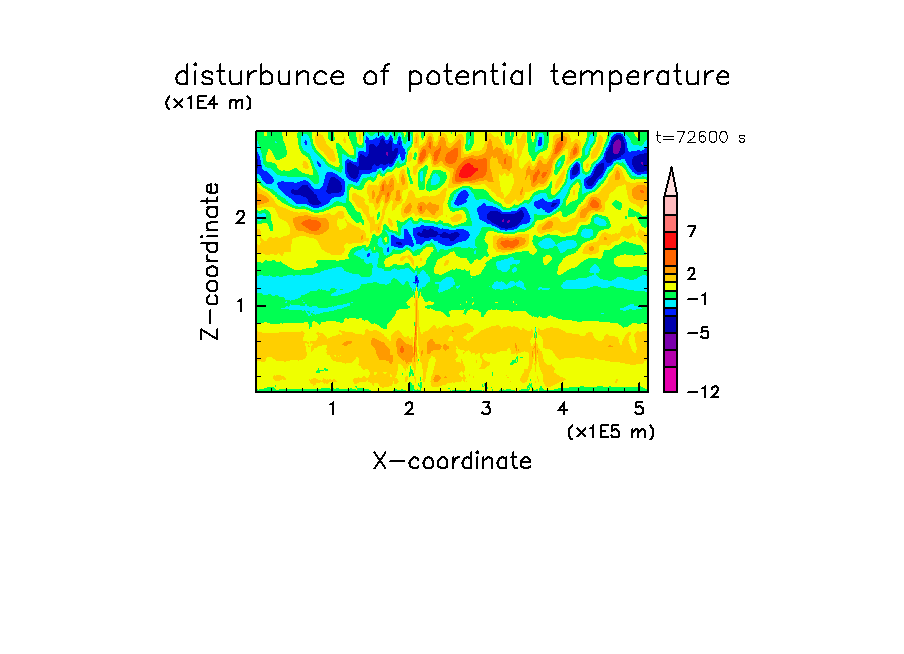 disturbunce of potential temperature

(x1E4 m)

t=72600 s

Z-coordinate

2

1

7

2

−1

−5

−12

1 2 3 4 5

(x1E5 m)

X-coordinate